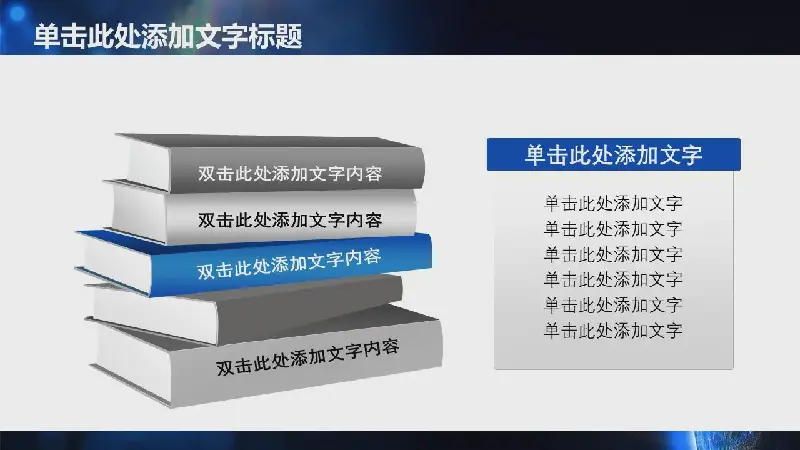 单击此处添加文字标题

双击此处添加文字内容

双击此处添加文字内容

双击此处添加文字内容

双击此处添加文字内容

单击此处添加文字

单击此处添加文字
单击此处添加文字
单击此处添加文字
单击此处添加文字
单击此处添加文字
单击此处添加文字